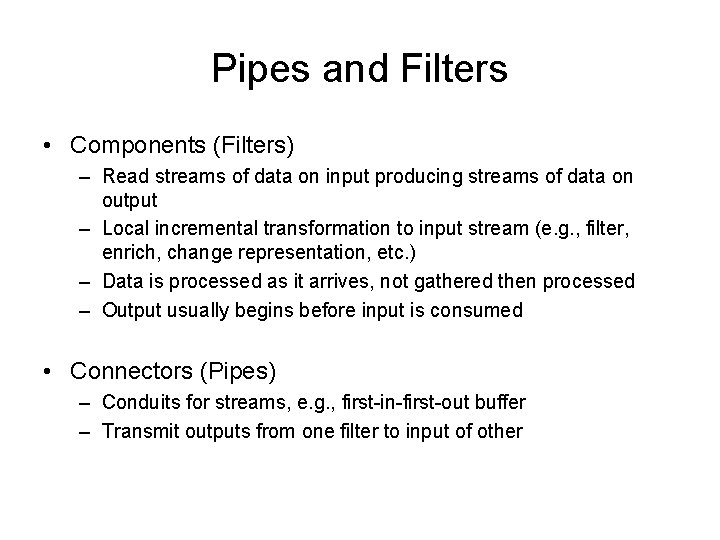 Pipes and Filters

• Components (Filters)
– Read streams of data on input producing streams of data on output
– Local incremental transformation to input stream (e.g., filter, enrich, change representation, etc.)
– Data is processed as it arrives, not gathered then processed
– Output usually begins before input is consumed

• Connectors (Pipes)
– Conduits for streams, e.g., first-in-first-out buffer
– Transmit outputs from one filter to input of other